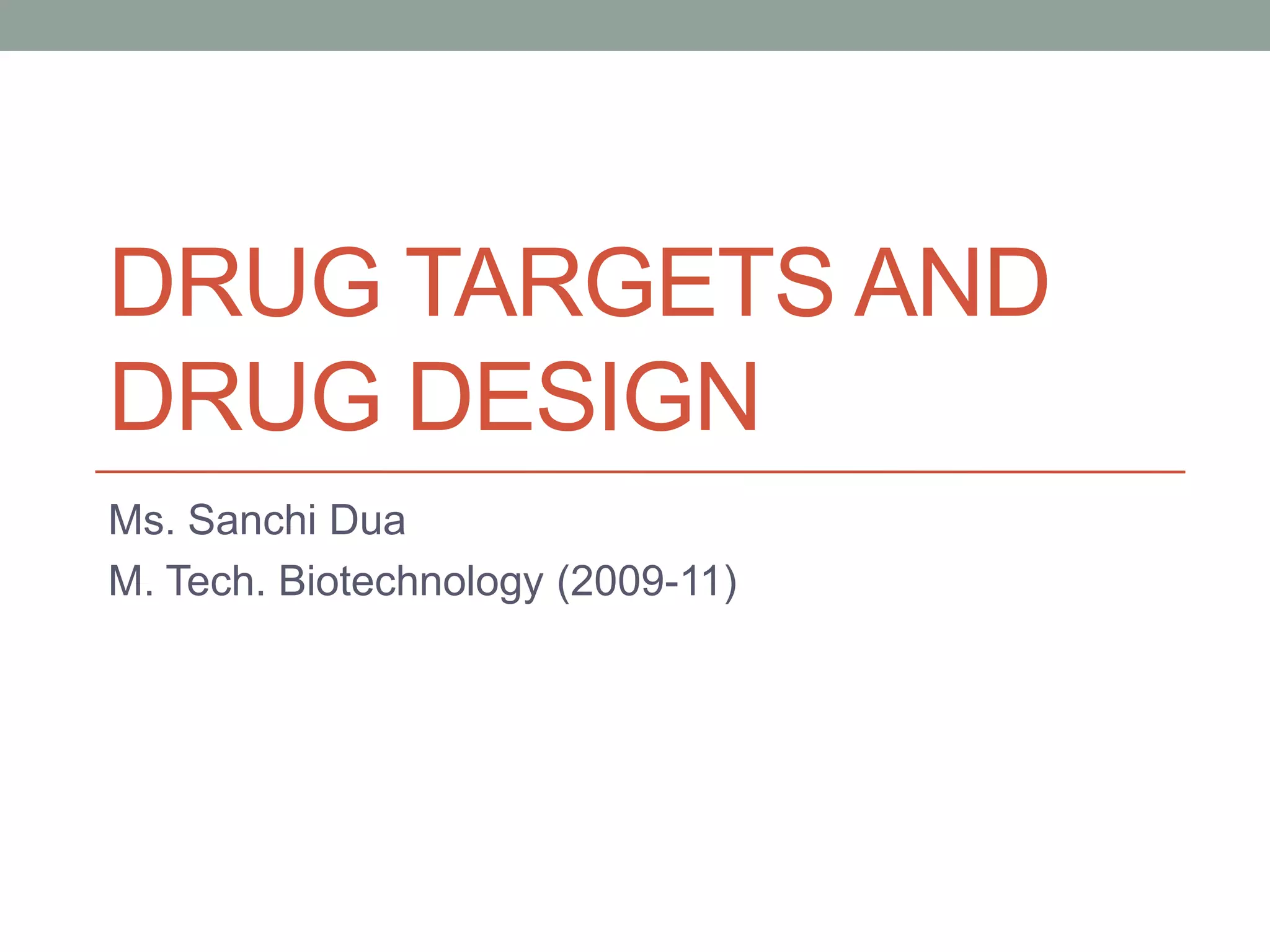 DRUG TARGETS AND DRUG DESIGN

Ms. Sanchi Dua

M. Tech. Biotechnology (2009-11)